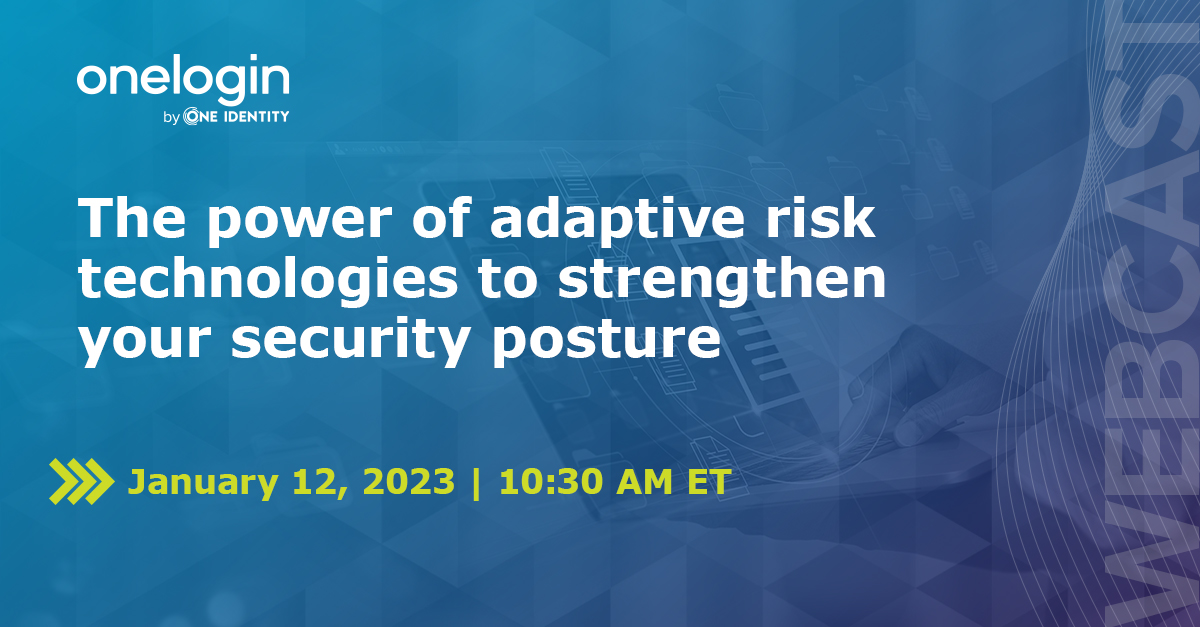 onelogin
by ONE IDENTITY

The power of adaptive risk technologies to strengthen your security posture

January 12, 2023 | 10:30 AM ET

WEBCAST